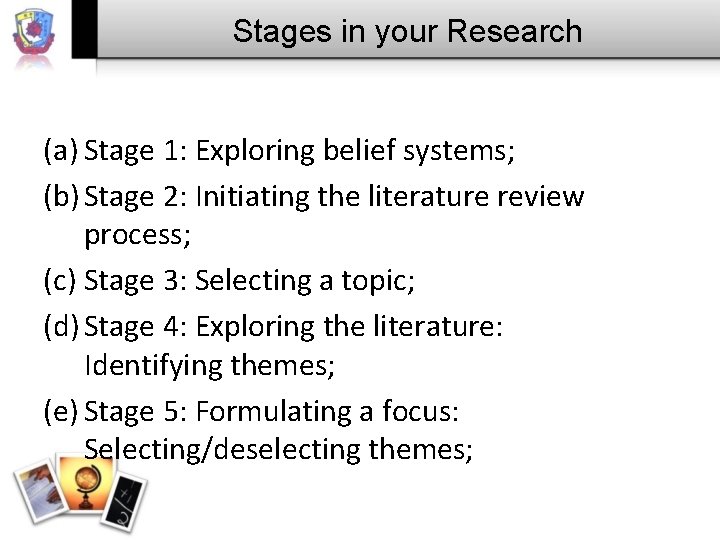 Stages in your Research

(a) Stage 1: Exploring belief systems;

(b) Stage 2: Initiating the literature review process;

(c) Stage 3: Selecting a topic;

(d) Stage 4: Exploring the literature: Identifying themes;

(e) Stage 5: Formulating a focus: Selecting/deselecting themes;